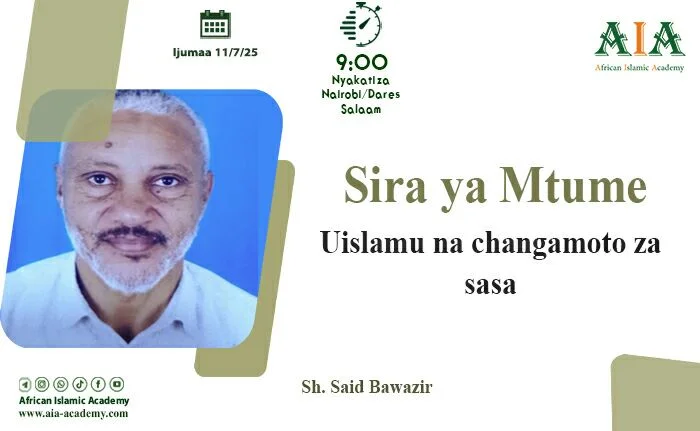 Ijumaa 11/7/25

9:00
Nyakatiza Nairobi/Dares Salaam

AIA
African Islamic Academy

Sira ya Mtume

Uislamu na changamoto za sasa

Sh. Said Bawazir

African Islamic Academy
www.aia-academy.com